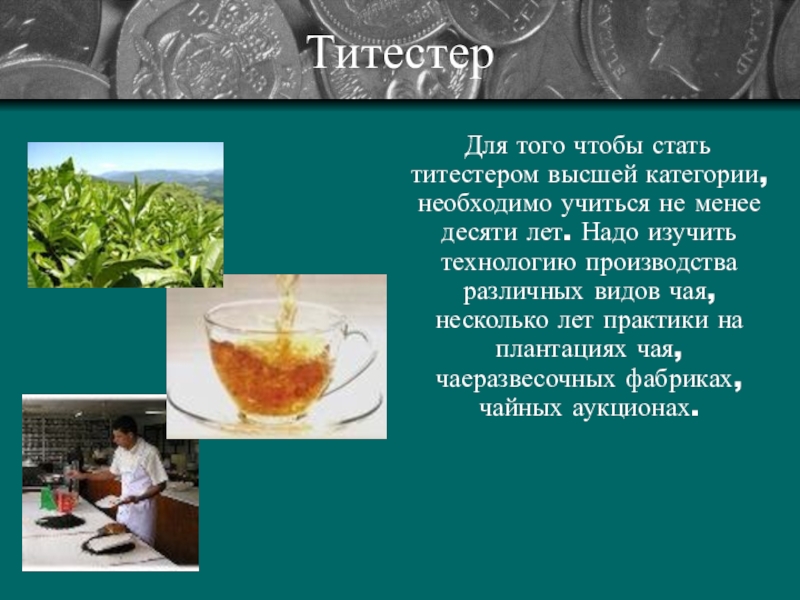 Титестер

Для того чтобы стать титестером высшей категории, необходимо учиться не менее десяти лет. Надо изучить технологию производства различных видов чая, несколько лет практики на плантациях чая, чаеразвесочных фабриках, чайных аукционах.